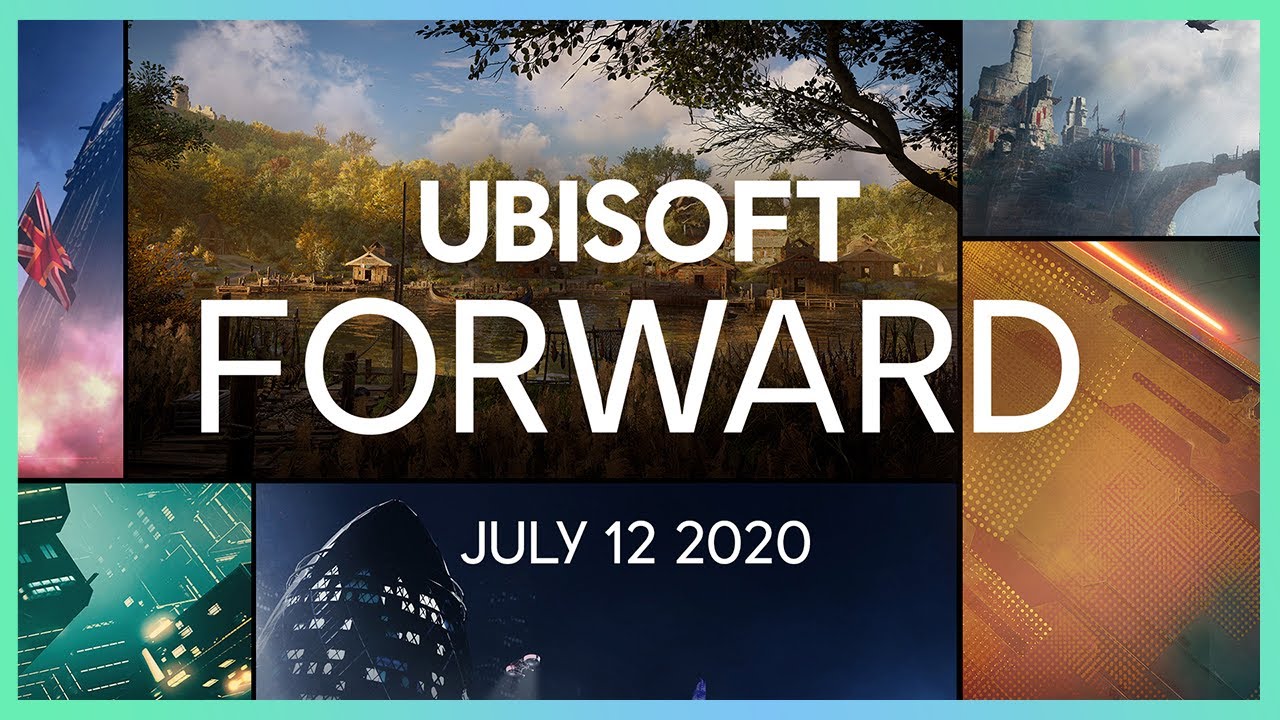 UBISOFT
FORWARD

JULY 12 2020